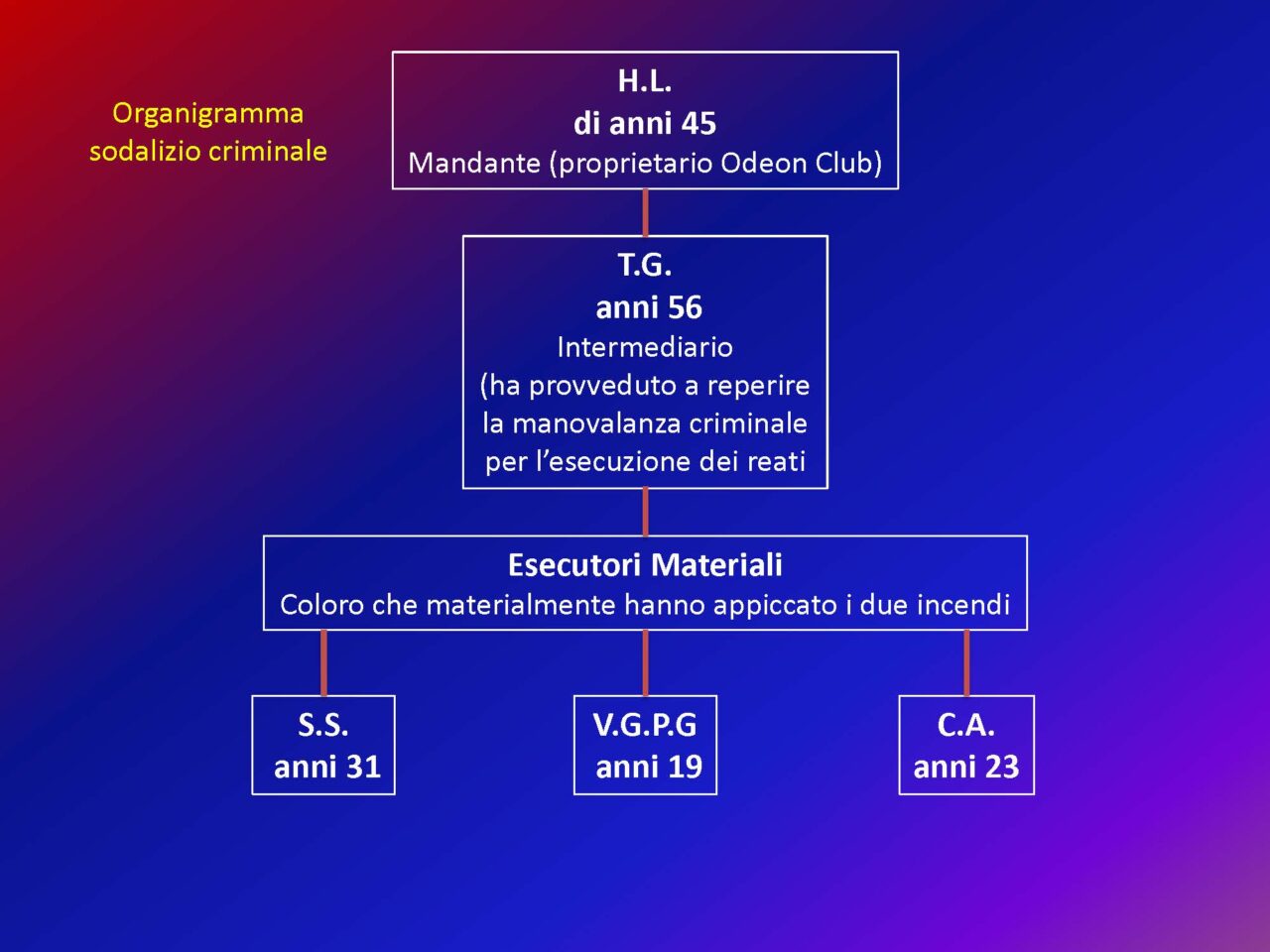 Organigramma sodalizio criminale

H.L.
di anni 45
Mandante (proprietario Odeon Club)

T.G.
anni 56
Intermediario
(ha provveduto a reperire la manovalanza criminale per l'esecuzione dei reati

Esecutori Materiali
Coloro che materialmente hanno appiccato i due incendi

S.S.
anni 31

V.G.P.G
anni 19

C.A.
anni 23